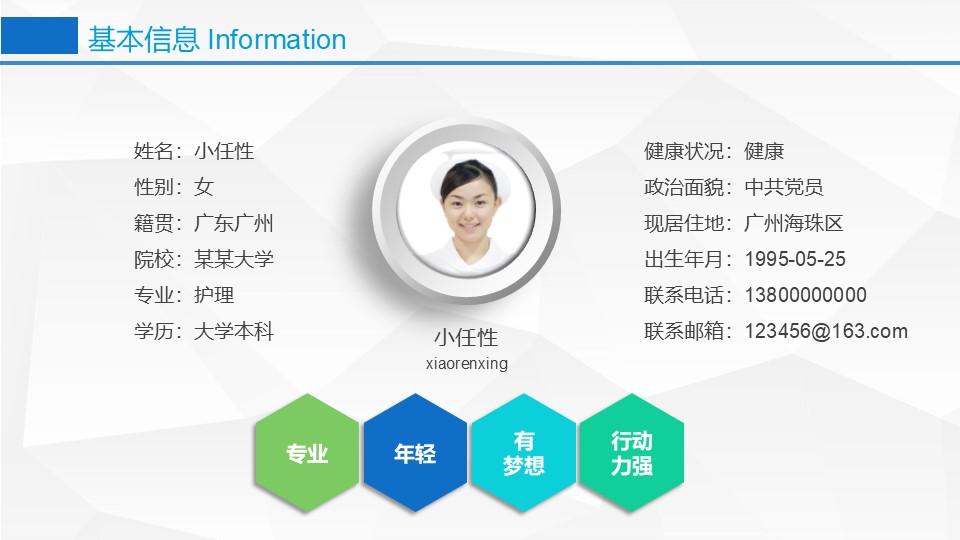 基本信息 Information

姓名：小任性
性别：女
籍贯：广东广州
院校：某某大学
专业：护理
学历：大学本科

小任性
xiaorenxing

健康状况：健康
政治面貌：中共党员
现居住地：广州海珠区
出生年月：1995-05-25
联系电话：13800000000
联系邮箱：123456@163.com

专业

年轻

有梦想

行动力强